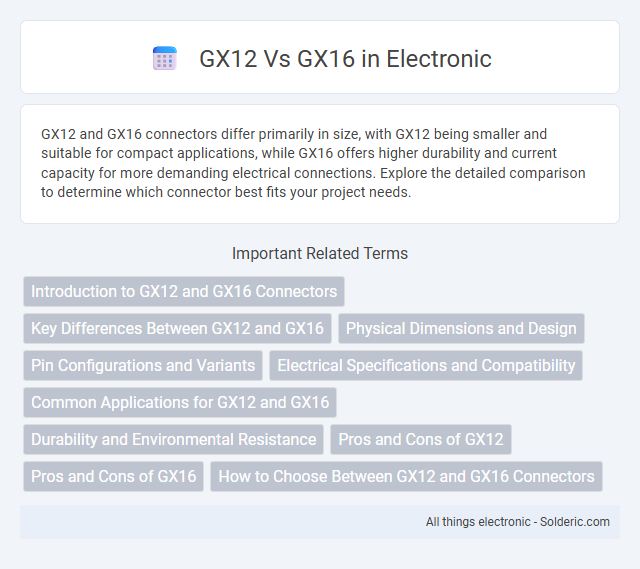 GX12 Vs GX16 in Electronic

GX12 and GX16 connectors differ primarily in size, with GX12 being smaller and suitable for compact applications, while GX16 offers higher durability and current capacity for more demanding electrical connections. Explore the detailed comparison to determine which connector best fits your project needs.

Important Related Terms

Introduction to GX12 and GX16 Connectors

Key Differences Between GX12 and GX16

Physical Dimensions and Design

Pin Configurations and Variants

Electrical Specifications and Compatibility

Common Applications for GX12 and GX16

Durability and Environmental Resistance

Pros and Cons of GX12

Pros and Cons of GX16

How to Choose Between GX12 and GX16 Connectors

All things electronic - Solderic.com